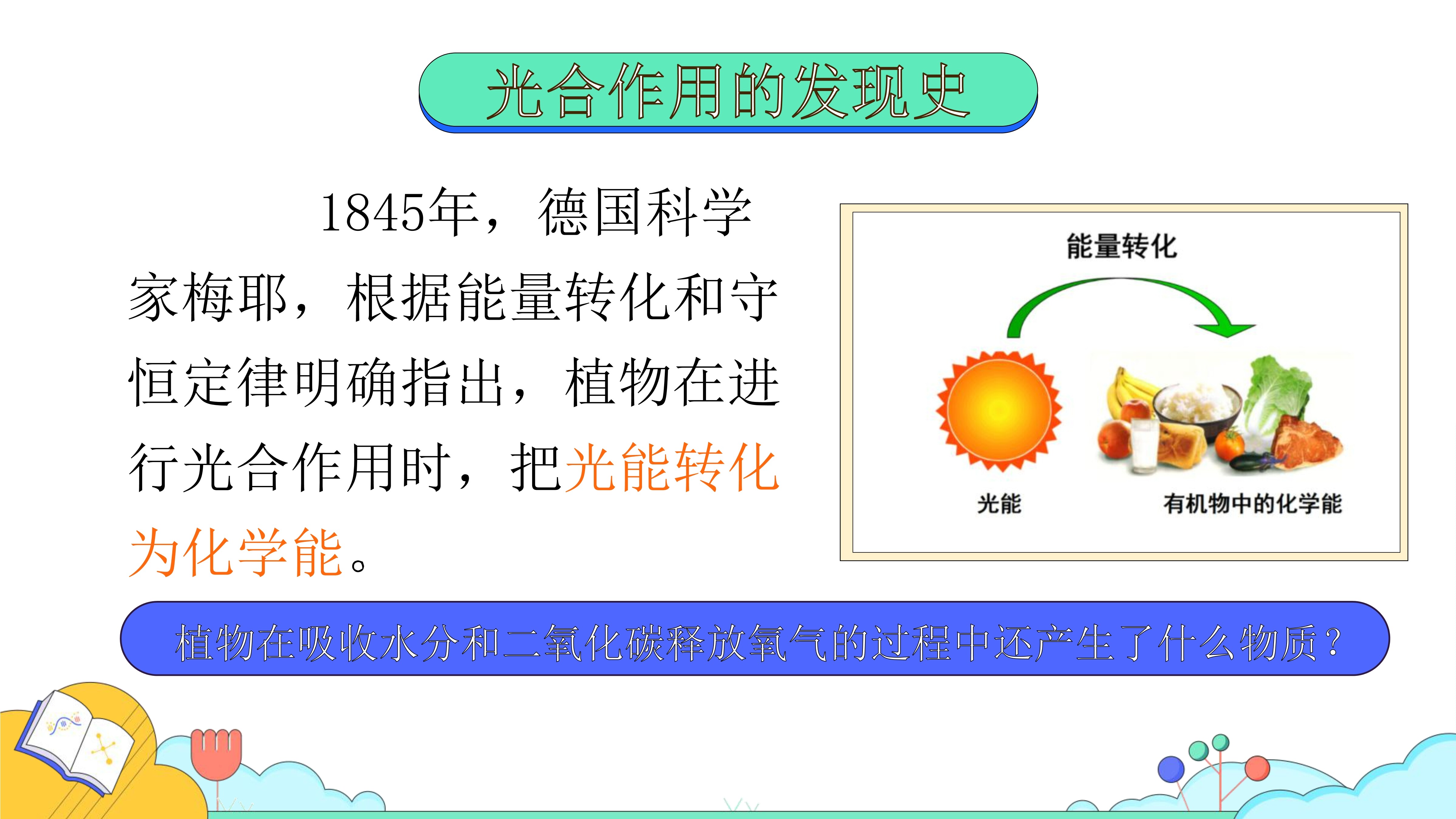 光合作用的发现史

1845年，德国科学家梅耶，根据能量转化和守恒定律明确指出，植物在进行光合作用时，把光能转化为化学能。

能量转化

光能

有机物中的化学能

植物在吸收水分和二氧化碳释放氧气的过程中还产生了什么物质？